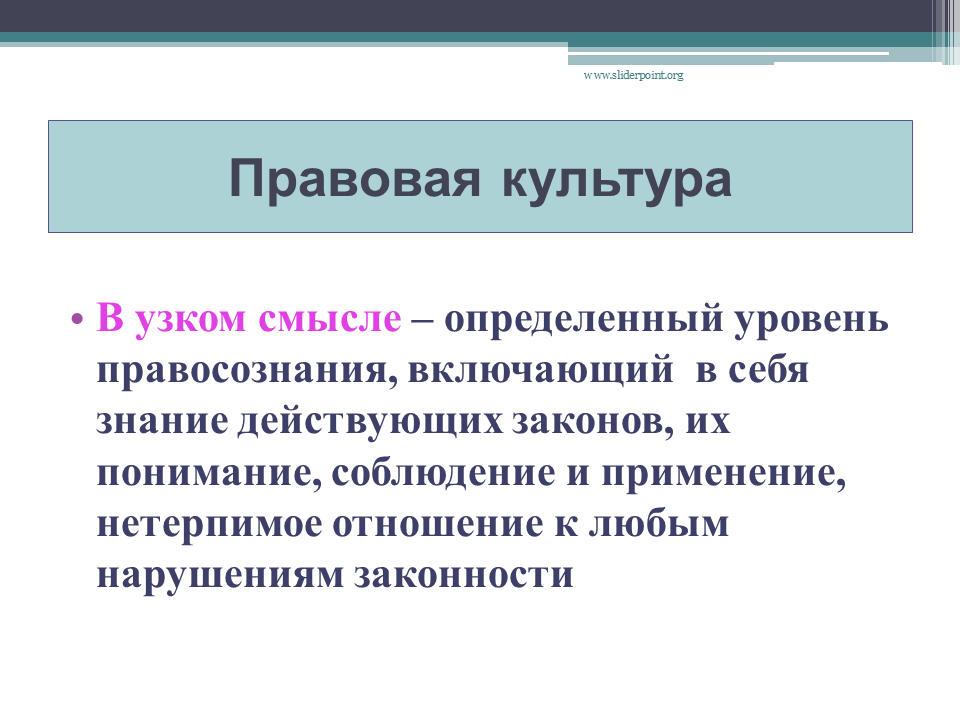 www.sliderpoint.org

Правовая культура

• В узком смысле – определенный уровень правосознания, включающий в себя знание действующих законов, их понимание, соблюдение и применение, нетерпимое отношение к любым нарушениям законности